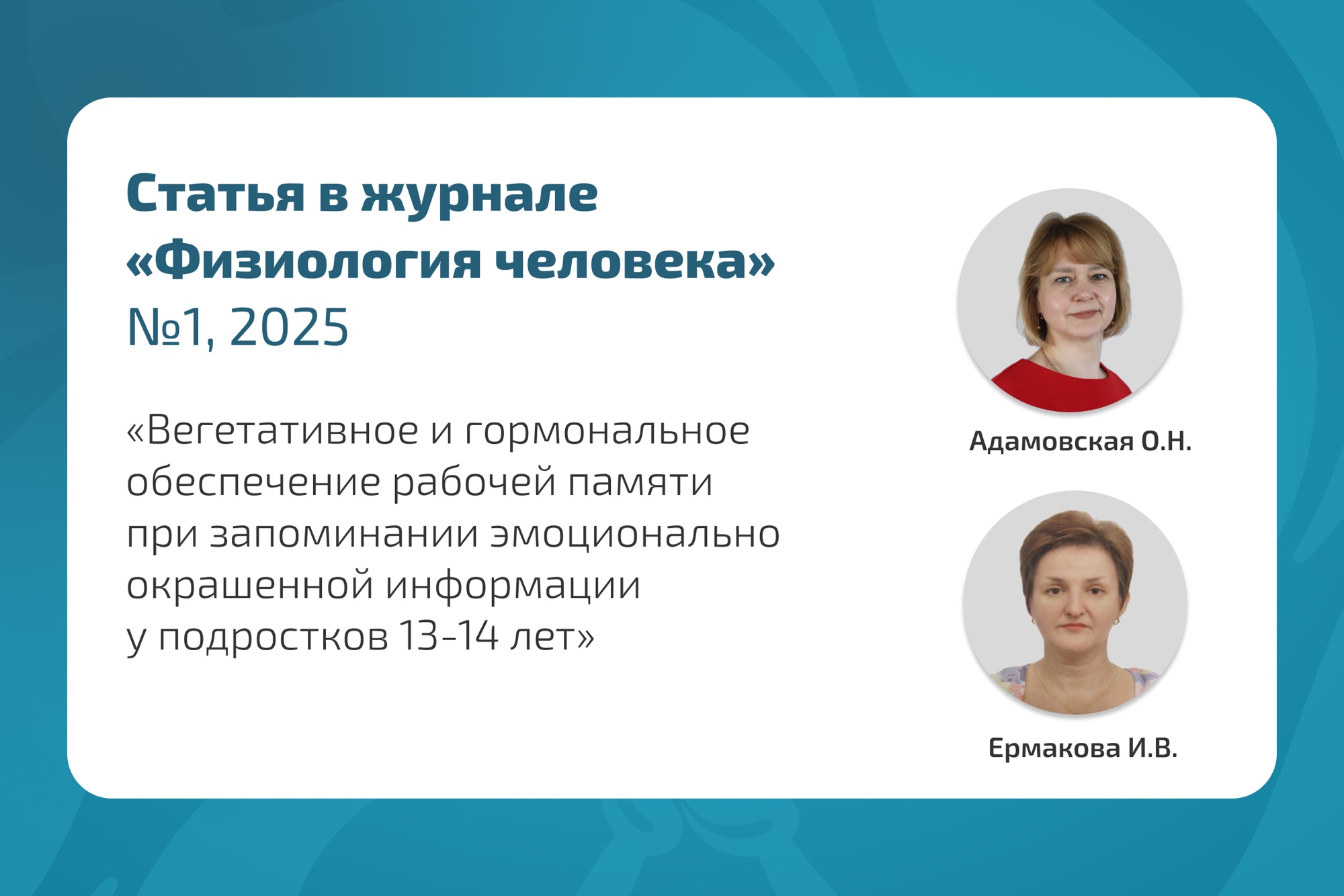 Статья в журнале «Физиология человека» №1, 2025

«Вегетативное и гормональное обеспечение рабочей памяти при запоминании эмоционально окрашенной информации у подростков 13-14 лет»

Адамовская О.Н.

Ермакова И.В.